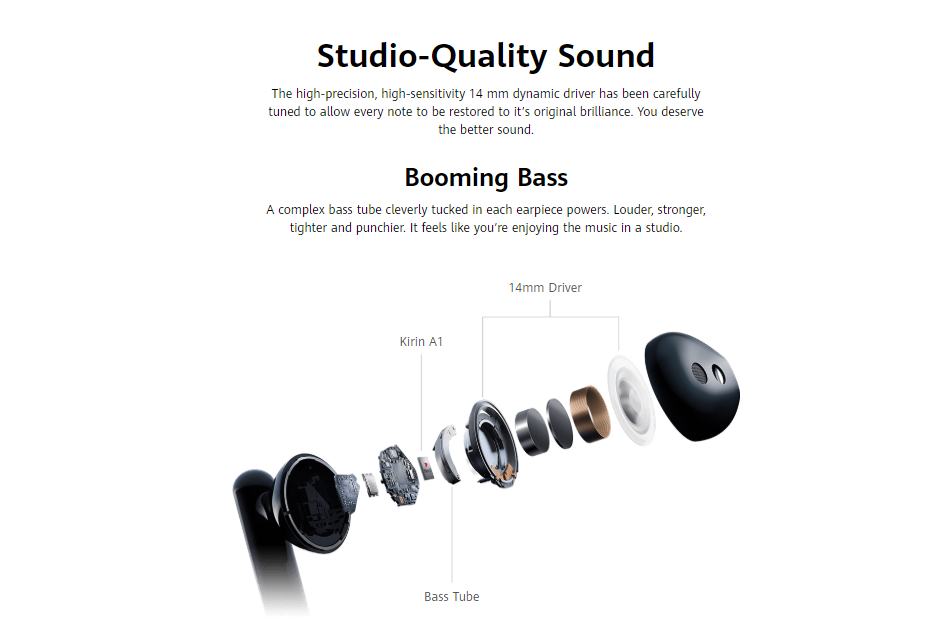 Studio-Quality Sound

The high-precision, high-sensitivity 14 mm dynamic driver has been carefully tuned to allow every note to be restored to it's original brilliance. You deserve the better sound.

Booming Bass

A complex bass tube cleverly tucked in each earpiece powers. Louder, stronger, tighter and punchier. It feels like you're enjoying the music in a studio.

14mm Driver

Kirin A1

Bass Tube